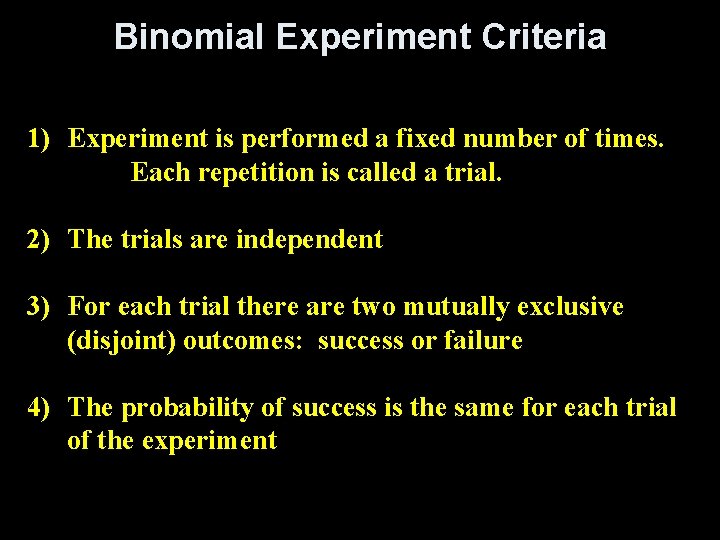 Binomial Experiment Criteria

1) Experiment is performed a fixed number of times. Each repetition is called a trial.

2) The trials are independent

3) For each trial there are two mutually exclusive (disjoint) outcomes: success or failure

4) The probability of success is the same for each trial of the experiment